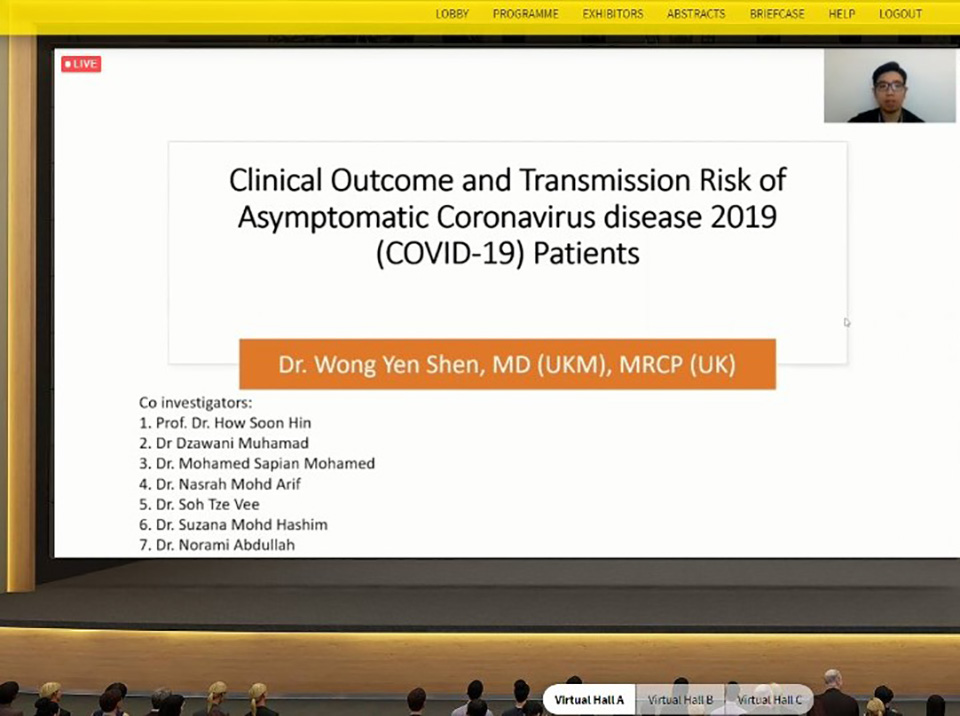 LOBBY PROGRAMME EXHIBITORS ABSTRACTS BRIEFCASE HELP LOGOUT

LIVE

Clinical Outcome and Transmission Risk of Asymptomatic Coronavirus disease 2019 (COVID-19) Patients

Dr. Wong Yen Shen, MD (UKM), MRCP (UK)

Co investigators:
1. Prof. Dr. How Soon Hin
2. Dr Dzawani Muhamad
3. Dr. Mohamed Sapian Mohamed
4. Dr. Nasrah Mohd Arif
5. Dr. Soh Tze Vee
6. Dr. Suzana Mohd Hashim
7. Dr. Norami Abdullah

Virtual Hall A Virtual Hall B Virtual Hall C